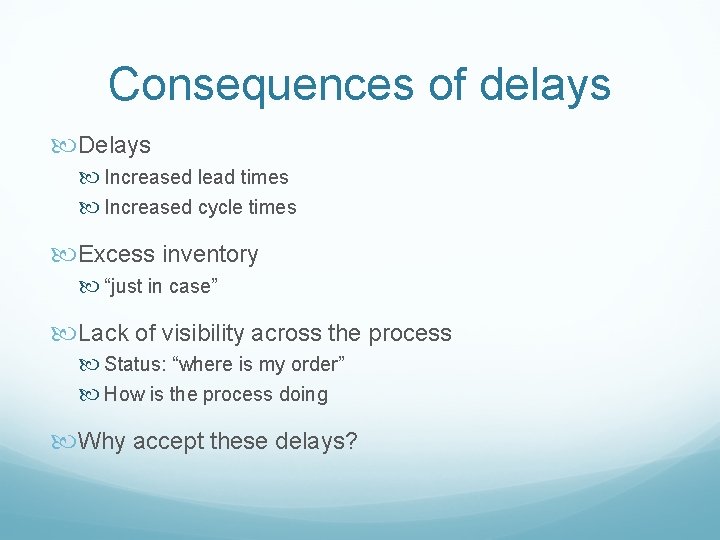 Consequences of delays

Delays
Increased lead times
Increased cycle times

Excess inventory
“just in case”

Lack of visibility across the process
Status: “where is my order”
How is the process doing

Why accept these delays?